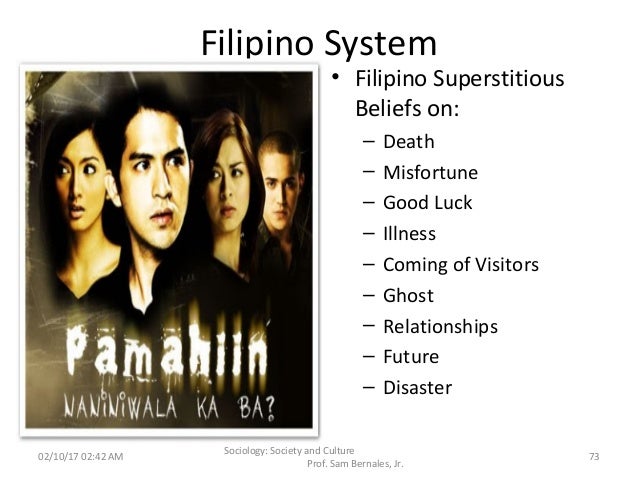 Filipino System

Pamahiin

NANINIWALA KA BA?

• Filipino Superstitious Beliefs on:
 – Death
 – Misfortune
 – Good Luck
 – Illness
 – Coming of Visitors
 – Ghost
 – Relationships
 – Future
 – Disaster

02/10/17 02:42 AM

Sociology: Society and Culture
Prof. Sam Bernales, Jr.

73